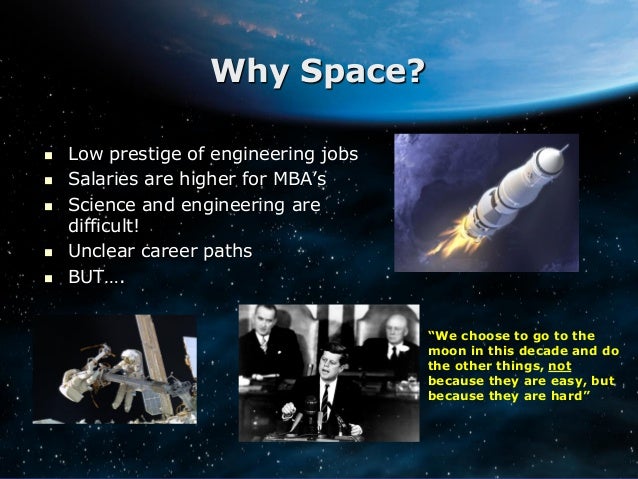 Why Space?

- Low prestige of engineering jobs
- Salaries are higher for MBA's
- Science and engineering are difficult!
- Unclear career paths
- BUT….

"We choose to go to the moon in this decade and do the other things, not because they are easy, but because they are hard"